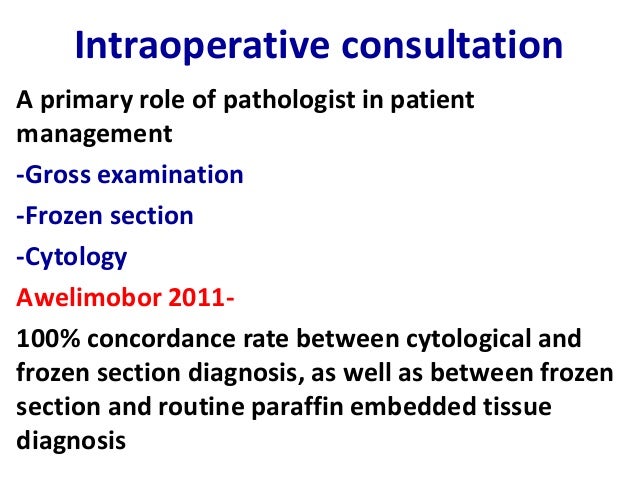 Intraoperative consultation

A primary role of pathologist in patient management

-Gross examination

-Frozen section

-Cytology

Awelimobor 2011-

100% concordance rate between cytological and frozen section diagnosis, as well as between frozen section and routine paraffin embedded tissue diagnosis